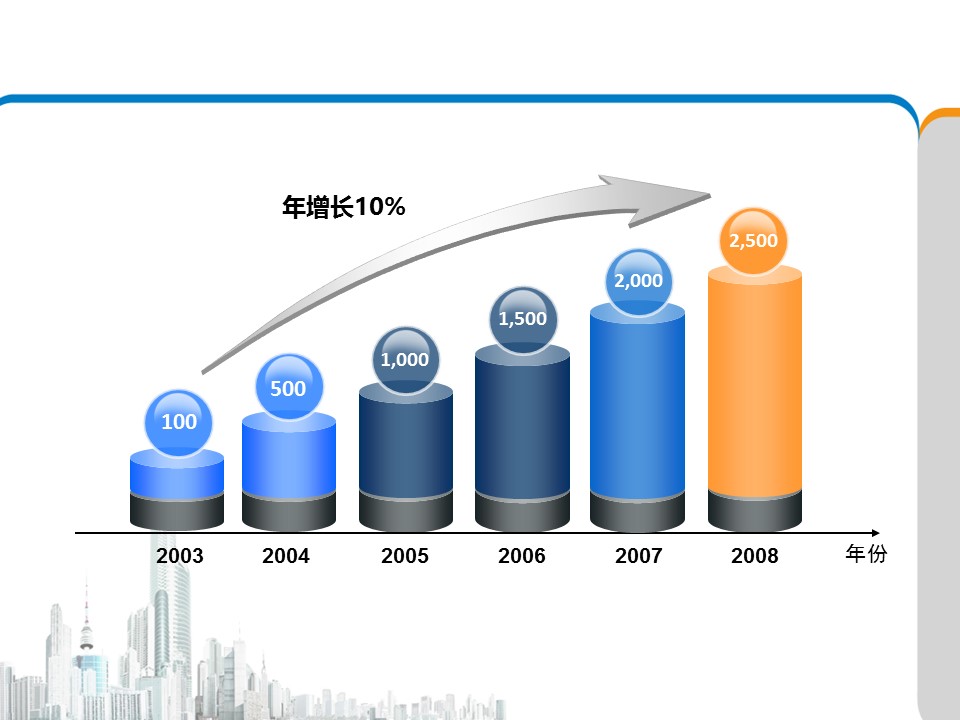 年增长10%

100
500
1,000
1,500
2,000
2,500

2003 2004 2005 2006 2007 2008 年份